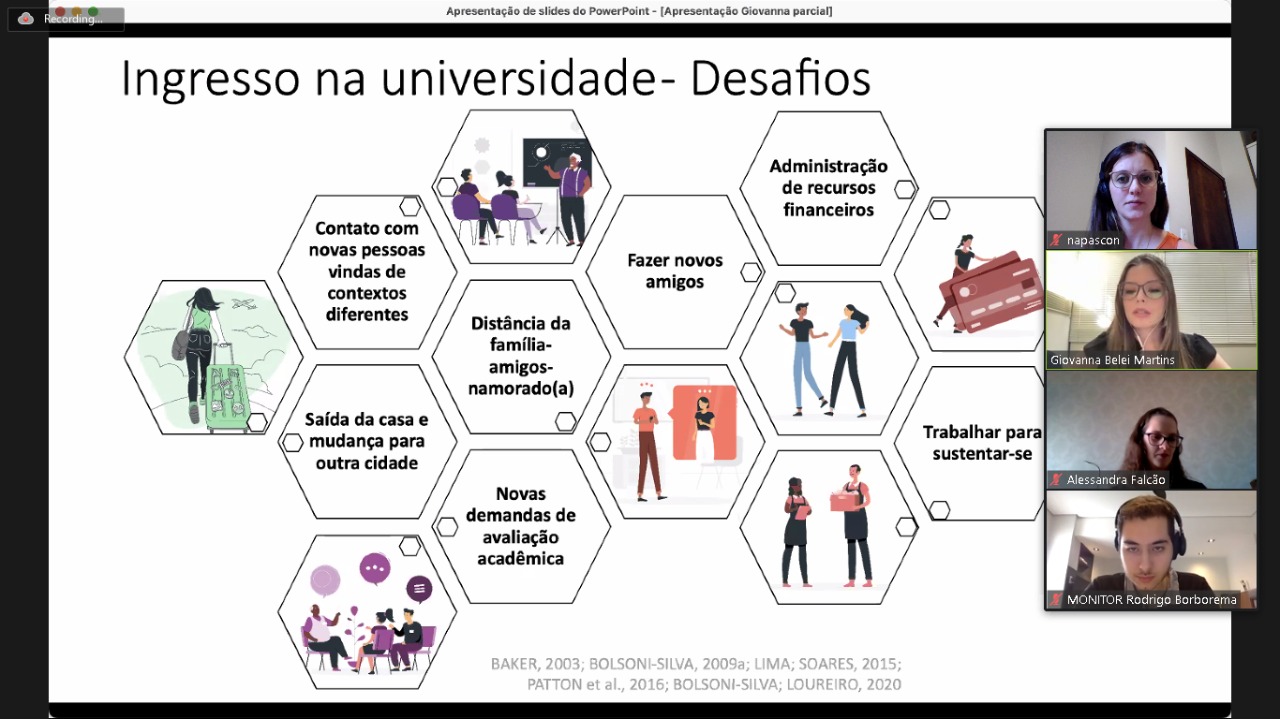 Recording...

Apresentação de slides do PowerPoint - [Apresentação Giovanna parcial]

Ingresso na universidade- Desafios

Contato com novas pessoas vindas de contextos diferentes

Saída da casa e mudança para outra cidade

Distância da família-amigos-namorado(a)

Novas demandas de avaliação acadêmica

Fazer novos amigos

Administração de recursos financeiros

Trabalhar para sustentar-se

BAKER, 2003; BOLSONI-SILVA, 2009a; LIMA; SOARES, 2015; PATTON et al., 2016; BOLSONI-SILVA; LOUREIRO, 2020

napascon

Giovanna Belei Martins

Alessandra Falcão

MONITOR Rodrigo Borborema